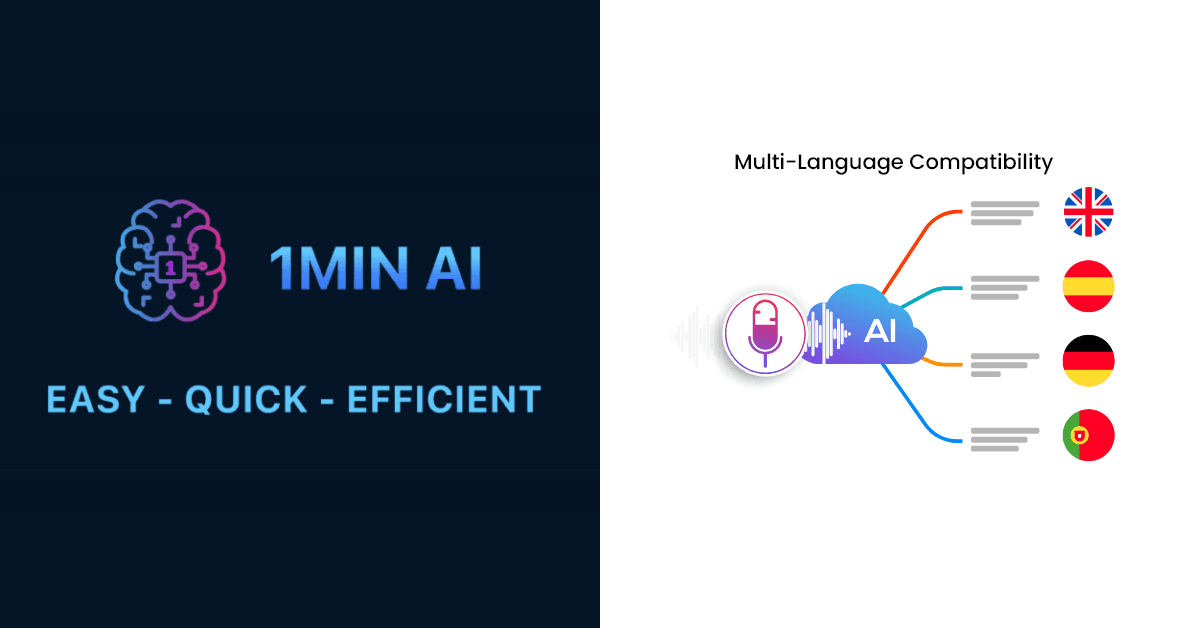 1

1MIN AI

EASY - QUICK - EFFICIENT

Multi-Language Compatibility

AI